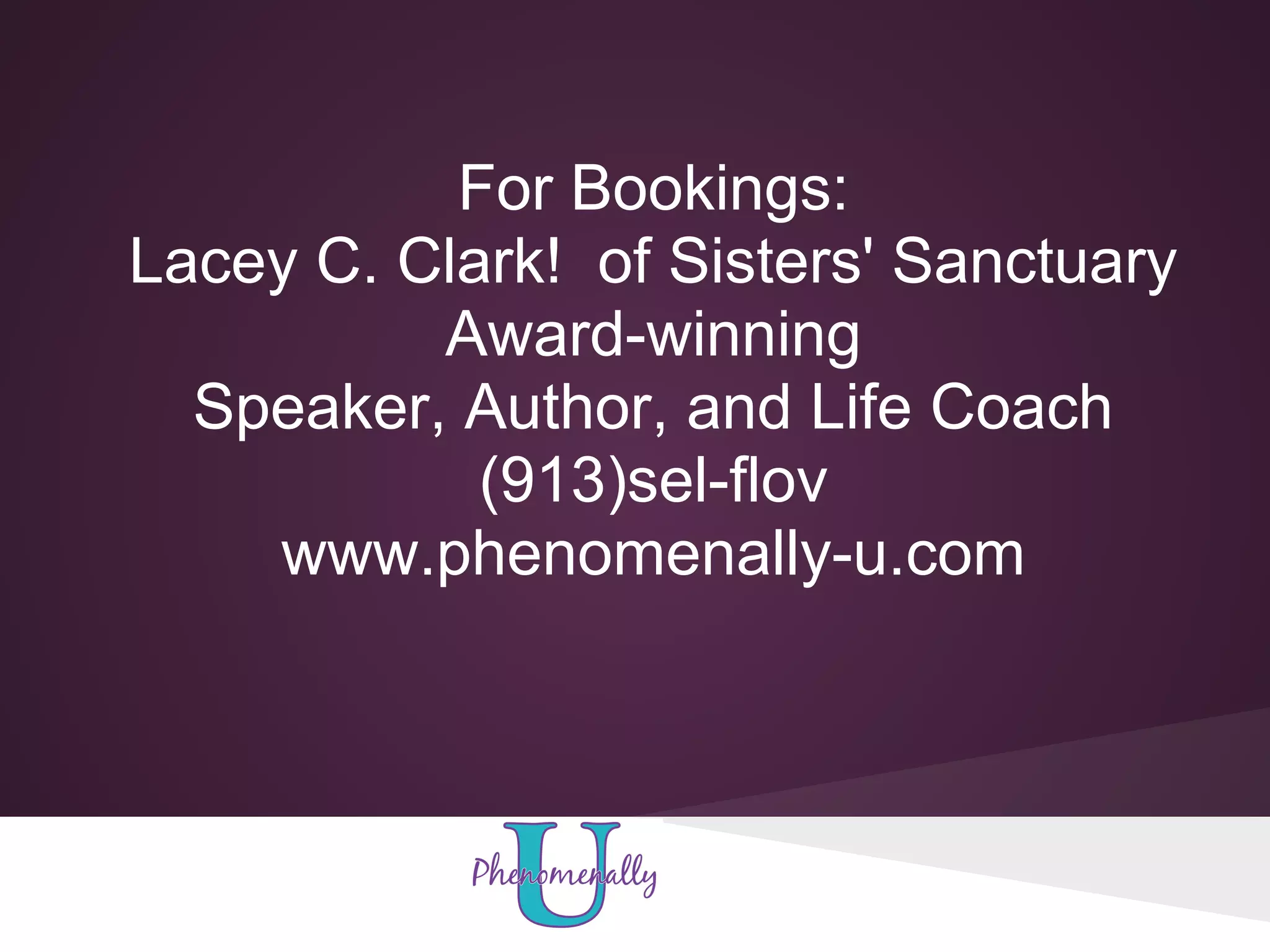 For Bookings:
Lacey C. Clark!  of Sisters' Sanctuary
Award-winning
Speaker, Author, and Life Coach
(913)sel-flov
www.phenomenally-u.com

Phenomenally U